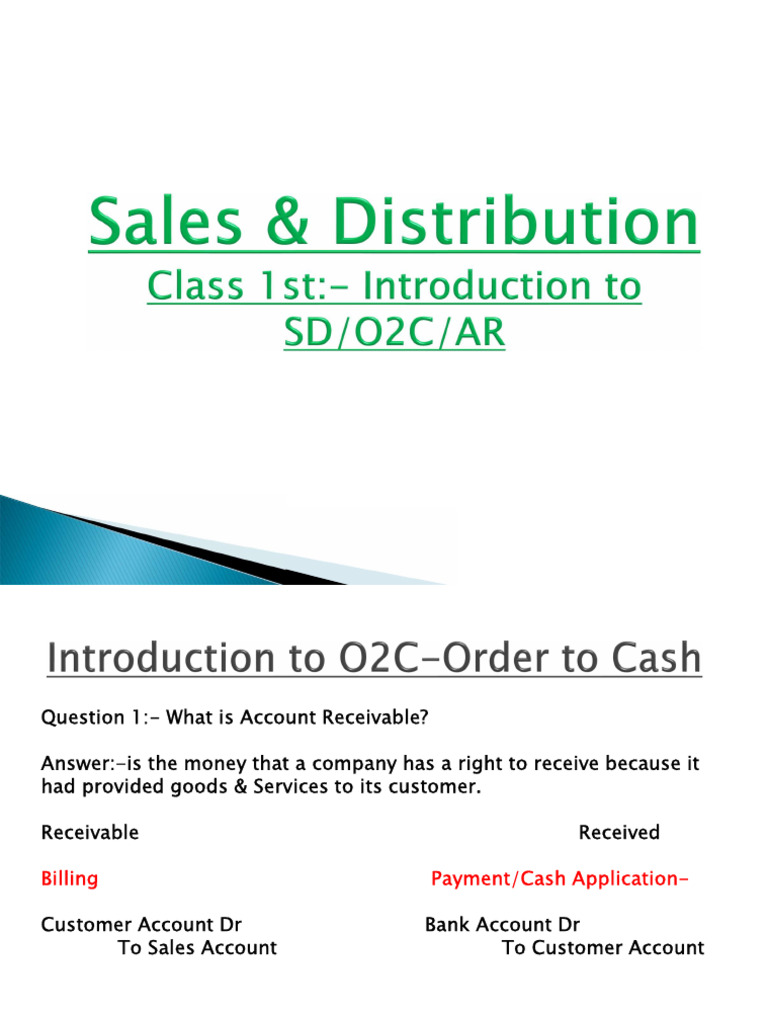 Sales & Distribution
Class 1st:- Introduction to SD/O2C/AR

Introduction to O2C-Order to Cash

Question 1:- What is Account Receivable?

Answer:-is the money that a company has a right to receive because it had provided goods & Services to its customer.

Receivable Received

Billing Payment/Cash Application-

Customer Account Dr
To Sales Account

Bank Account Dr
To Customer Account